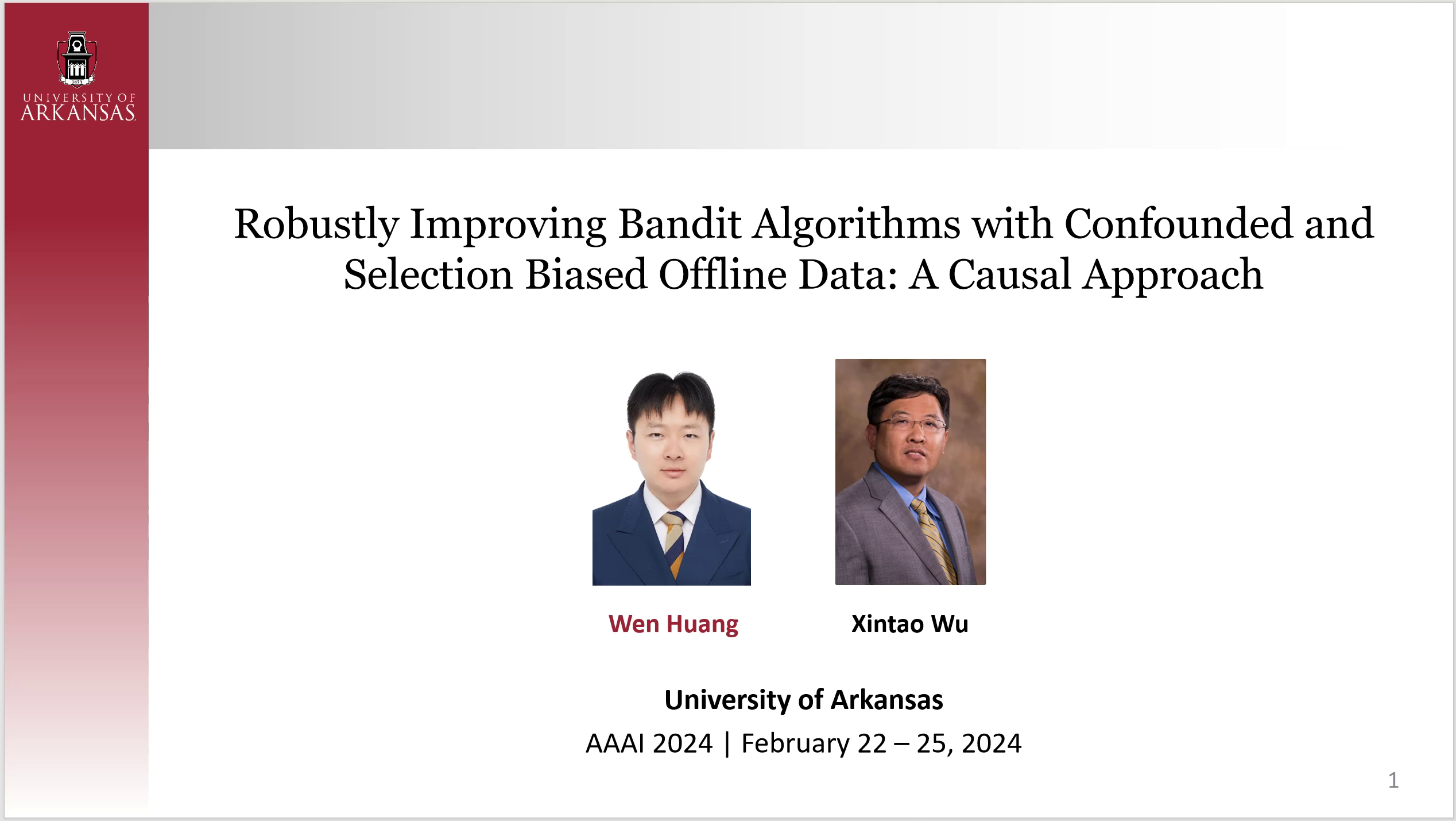 UNIVERSITY OF ARKANSAS

Robustly Improving Bandit Algorithms with Confounded and Selection Biased Offline Data: A Causal Approach

Wen Huang

Xintao Wu

University of Arkansas

AAAI 2024 | February 22 – 25, 2024

1